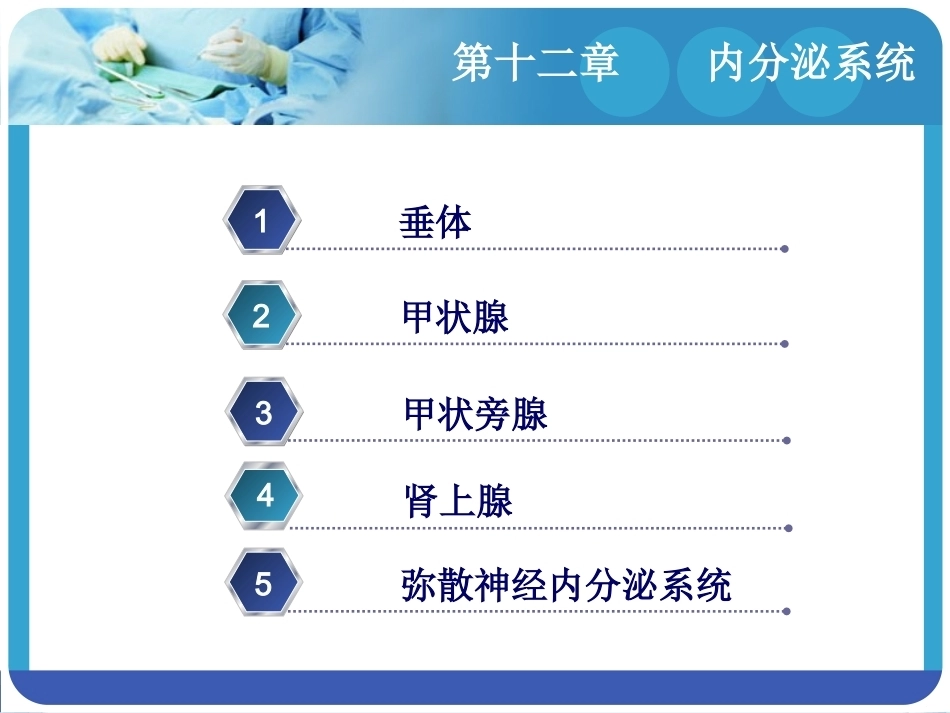 第十二章　内分泌系统

1 垂体

2 甲状腺

3 甲状旁腺

4 肾上腺

5 弥散神经内分泌系统